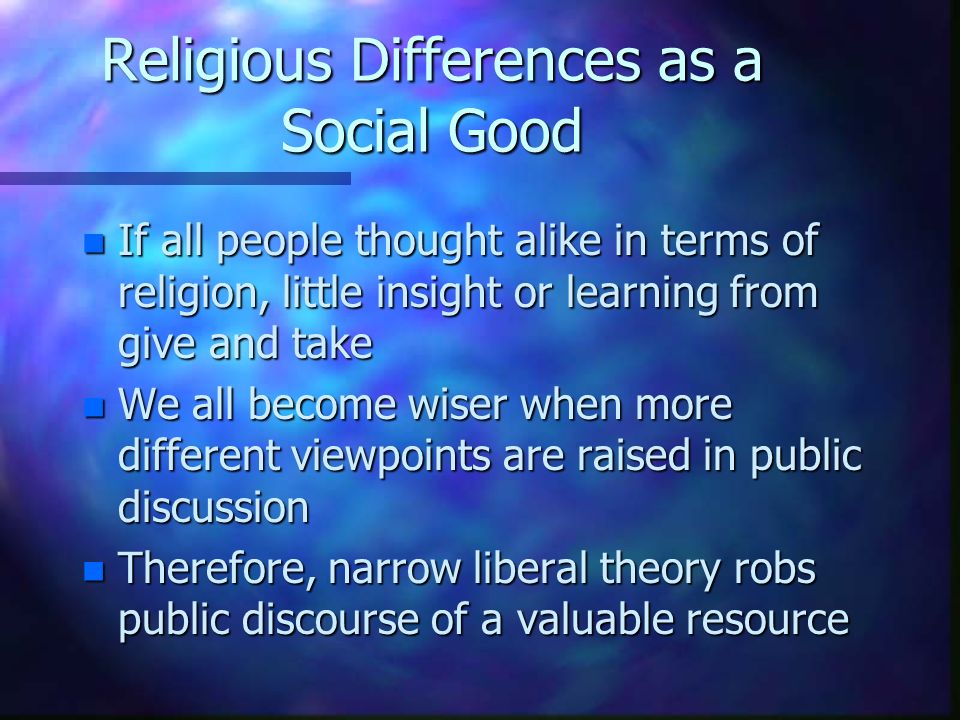 Religious Differences as a Social Good

- If all people thought alike in terms of religion, little insight or learning from give and take
- We all become wiser when more different viewpoints are raised in public discussion
- Therefore, narrow liberal theory robs public discourse of a valuable resource